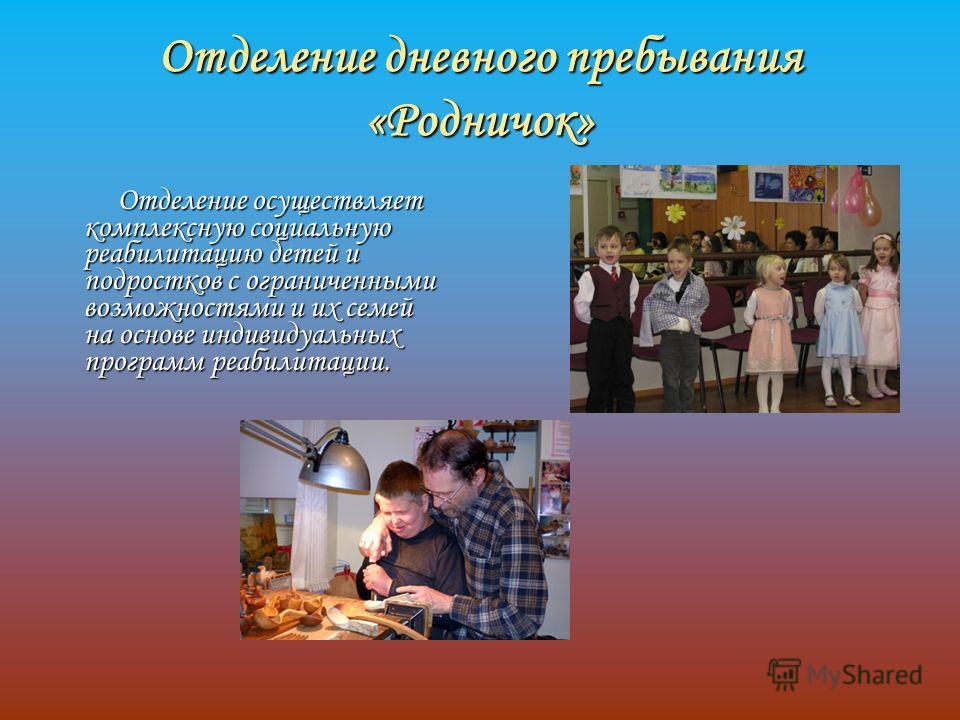 Отделение дневного пребывания «Родничок»

Отделение осуществляет комплексную социальную реабилитацию детей и подростков с ограниченными возможностями и их семей на основе индивидуальных программ реабилитации.

MyShared